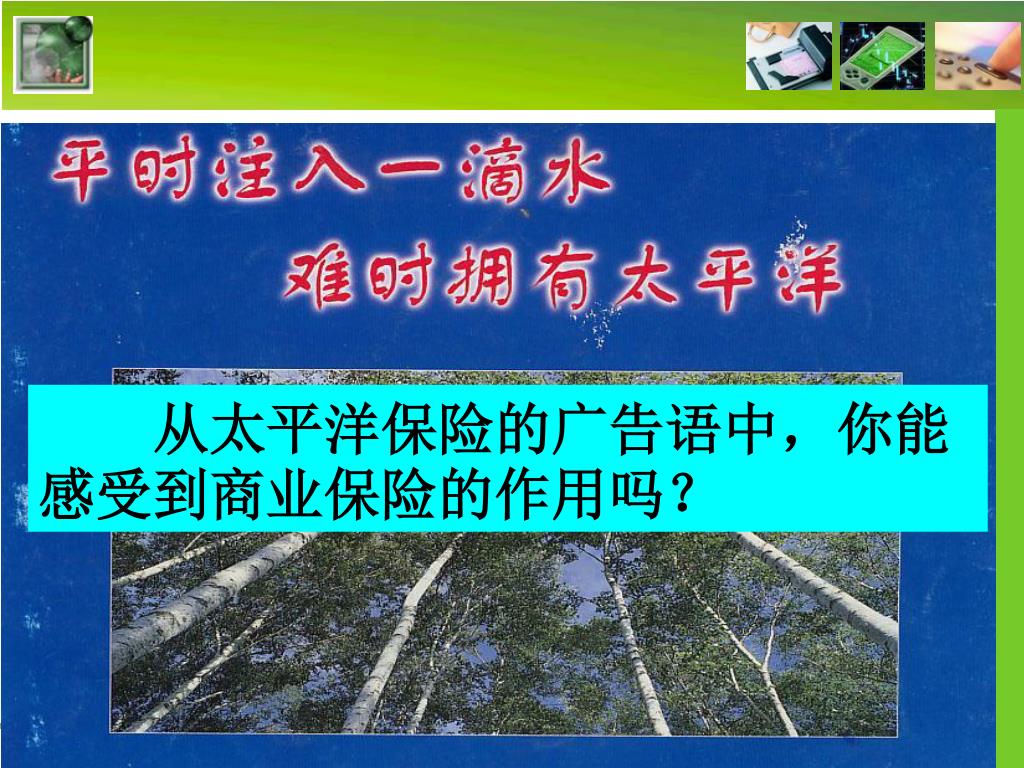 平时注入一滴水
难时拥有太平洋

从太平洋保险的广告语中，你能感受到商业保险的作用吗？